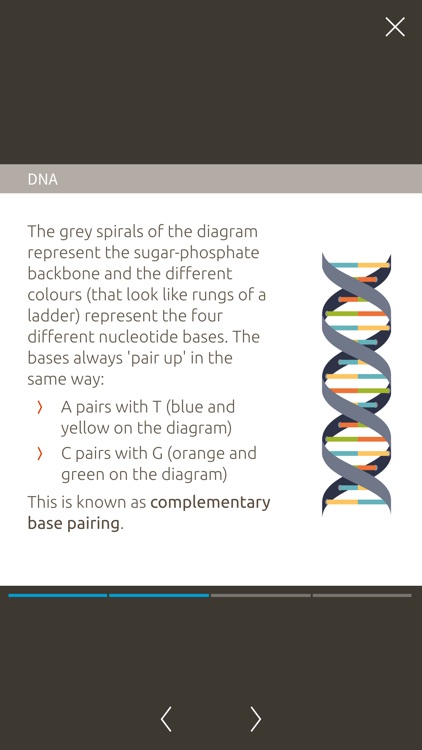 DNA

The grey spirals of the diagram represent the sugar-phosphate backbone and the different colours (that look like rungs of a ladder) represent the four different nucleotide bases. The bases always 'pair up' in the same way:

› A pairs with T (blue and yellow on the diagram)
› C pairs with G (orange and green on the diagram)

This is known as complementary base pairing.